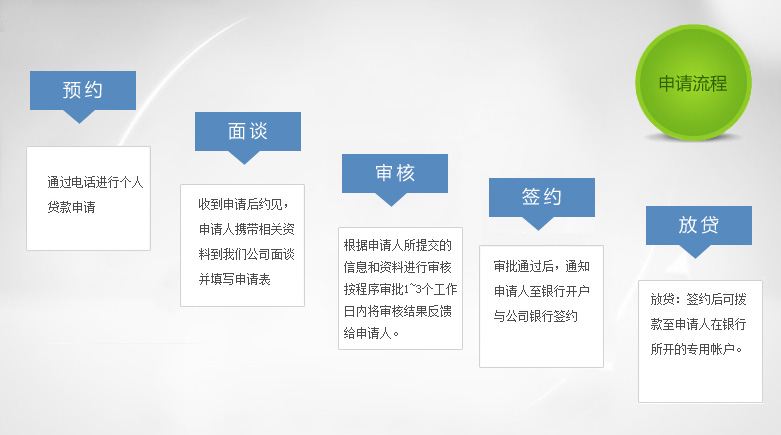 申请流程

预约

通过电话进行个人贷款申请

面谈

收到申请后约见，申请人携带相关资料到我们公司面谈并填写申请表

审核

根据申请人所提交的信息和资料进行审核按程序审批1~3个工作日内将审核结果反馈给申请人。

签约

审批通过后，通知申请人至银行开户与公司银行签约

放贷

放贷：签约后可拨款至申请人在银行所开的专用帐户。